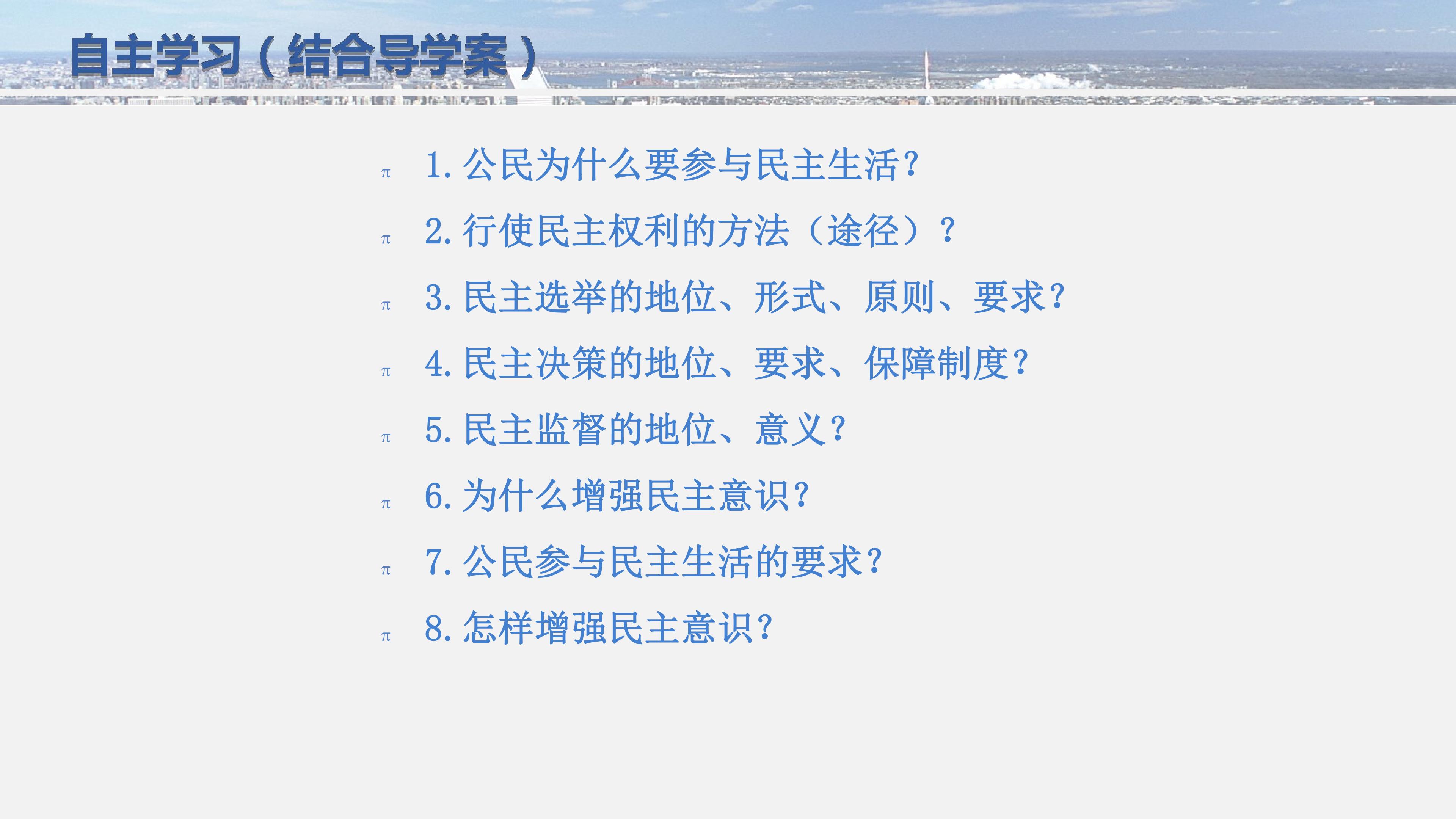 自主学习（结合导学案）

π 1.公民为什么要参与民主生活?

π 2.行使民主权利的方法（途径）?

π 3.民主选举的地位、形式、原则、要求?

π 4.民主决策的地位、要求、保障制度?

π 5.民主监督的地位、意义?

π 6.为什么增强民主意识?

π 7.公民参与民主生活的要求?

π 8.怎样增强民主意识?